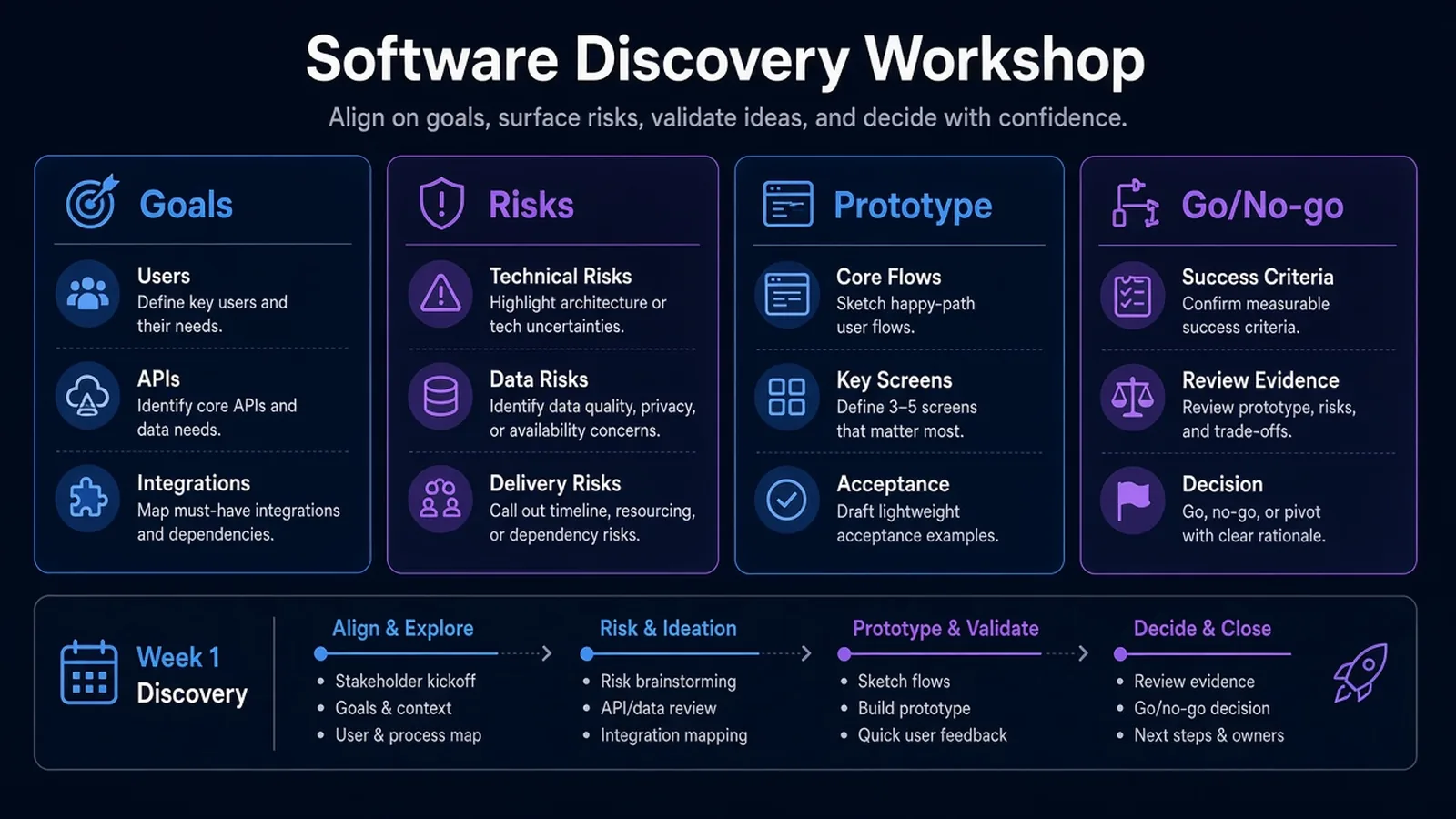 Software Discovery Workshop

Align on goals, surface risks, validate ideas, and decide with confidence.

Goals

Users
Define key users and their needs.

APIs
Identify core APIs and data needs.

Integrations
Map must-have integrations and dependencies.

Risks

Technical Risks
Highlight architecture or tech uncertainties.

Data Risks
Identify data quality, privacy, or availability concerns.

Delivery Risks
Call out timeline, resourcing, or dependency risks.

Prototype

Core Flows
Sketch happy-path user flows.

Key Screens
Define 3–5 screens that matter most.

Acceptance
Draft lightweight acceptance examples.

Go/No-go

Success Criteria
Confirm measurable success criteria.

Review Evidence
Review prototype, risks, and trade-offs.

Decision
Go, no-go, or pivot with clear rationale.

Week 1
Discovery

Align & Explore
• Stakeholder kickoff
• Goals & context
• User & process map

Risk & Ideation
• Risk brainstorming
• API/data review
• Integration mapping

Prototype & Validate
• Sketch flows
• Build prototype
• Quick user feedback

Decide & Close
• Review evidence
• Go/no-go decision
• Next steps & owners